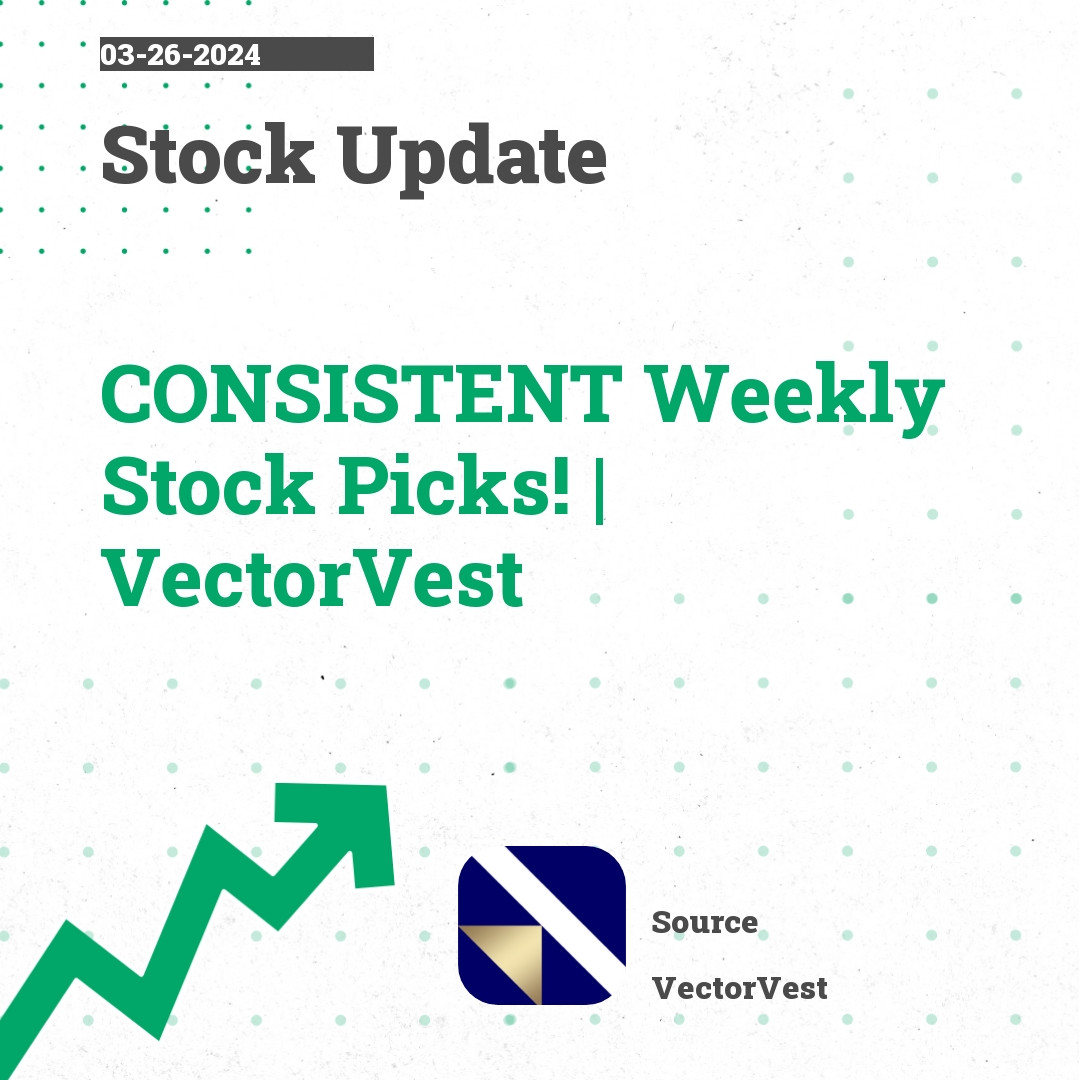 03-26-2024

Stock Update

CONSISTENT Weekly Stock Picks! | VectorVest

Source

VectorVest